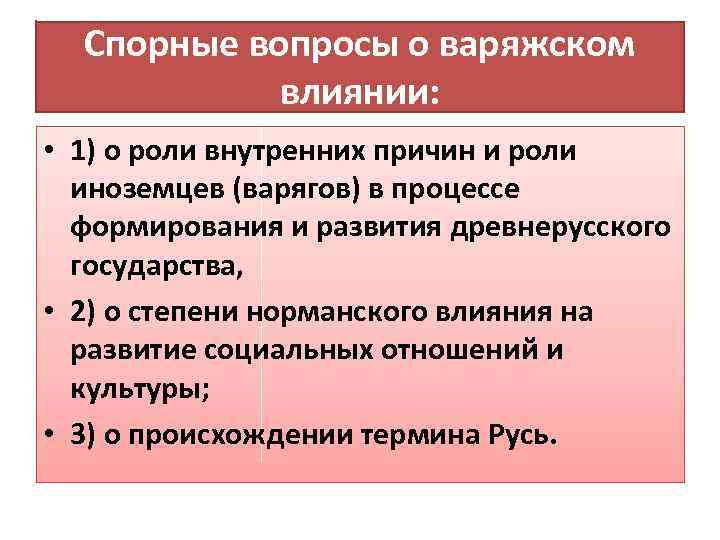 Спорные вопросы о варяжском влиянии:

• 1) о роли внутренних причин и роли иноземцев (варягов) в процессе формирования и развития древнерусского государства,

• 2) о степени норманского влияния на развитие социальных отношений и культуры;

• 3) о происхождении термина Русь.